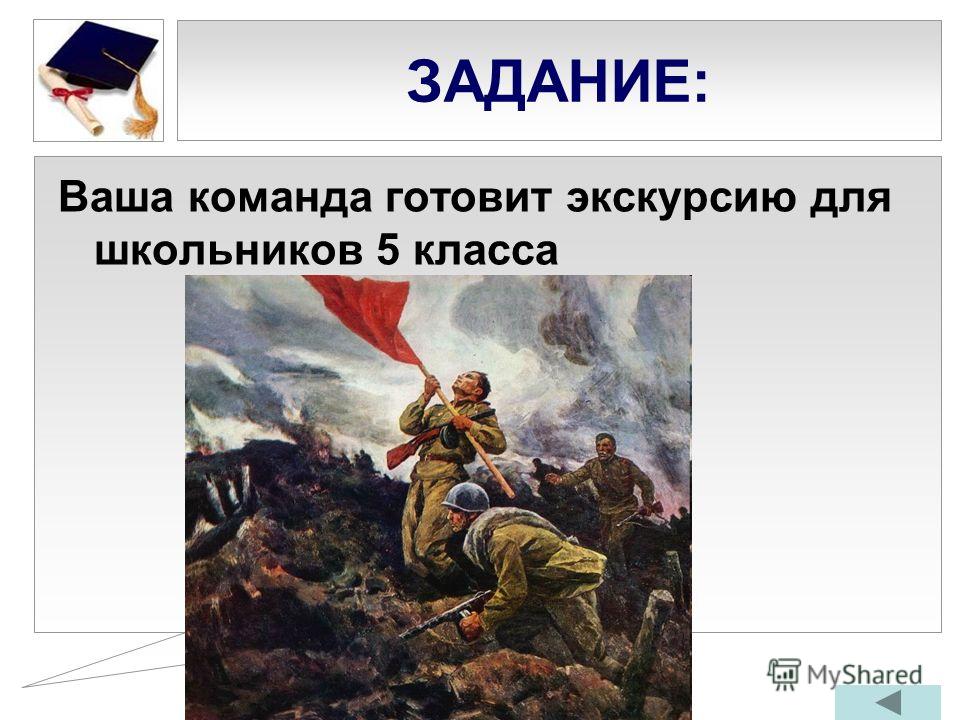 ЗАДАНИЕ:

Ваша команда готовит экскурсию для школьников 5 класса

MyShared